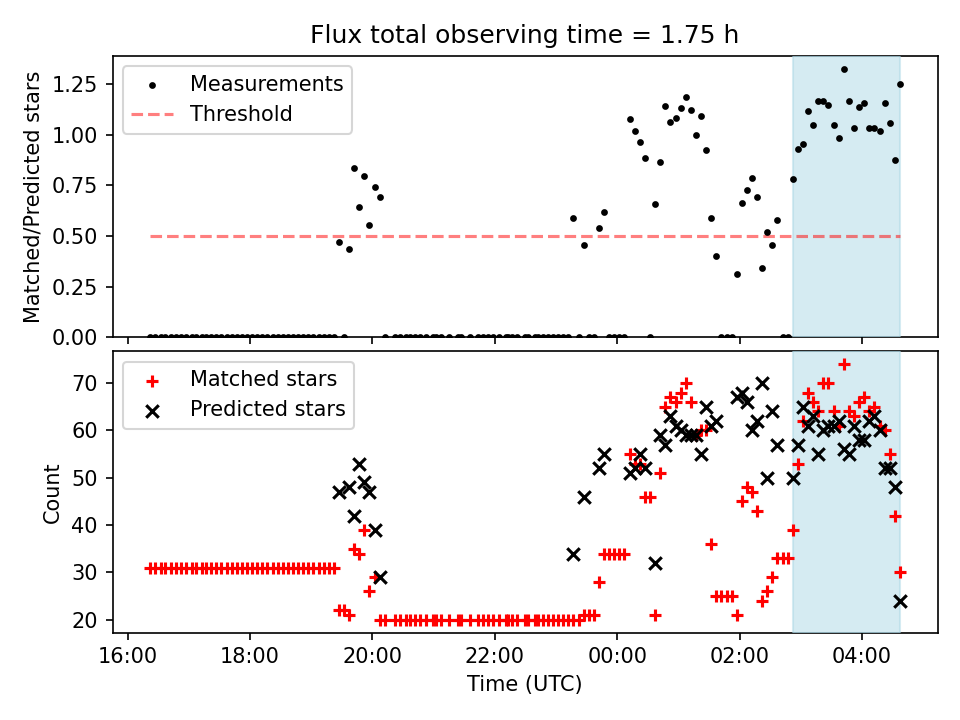 Flux total observing time = 1.75 h

Measurements
Threshold

Matched/Predicted stars

1.25
1.00
0.75
0.50
0.25
0.00

Matched stars
Predicted stars

Count

70
60
50
40
30
20

16:00
18:00
20:00
22:00
00:00
02:00
04:00

Time (UTC)